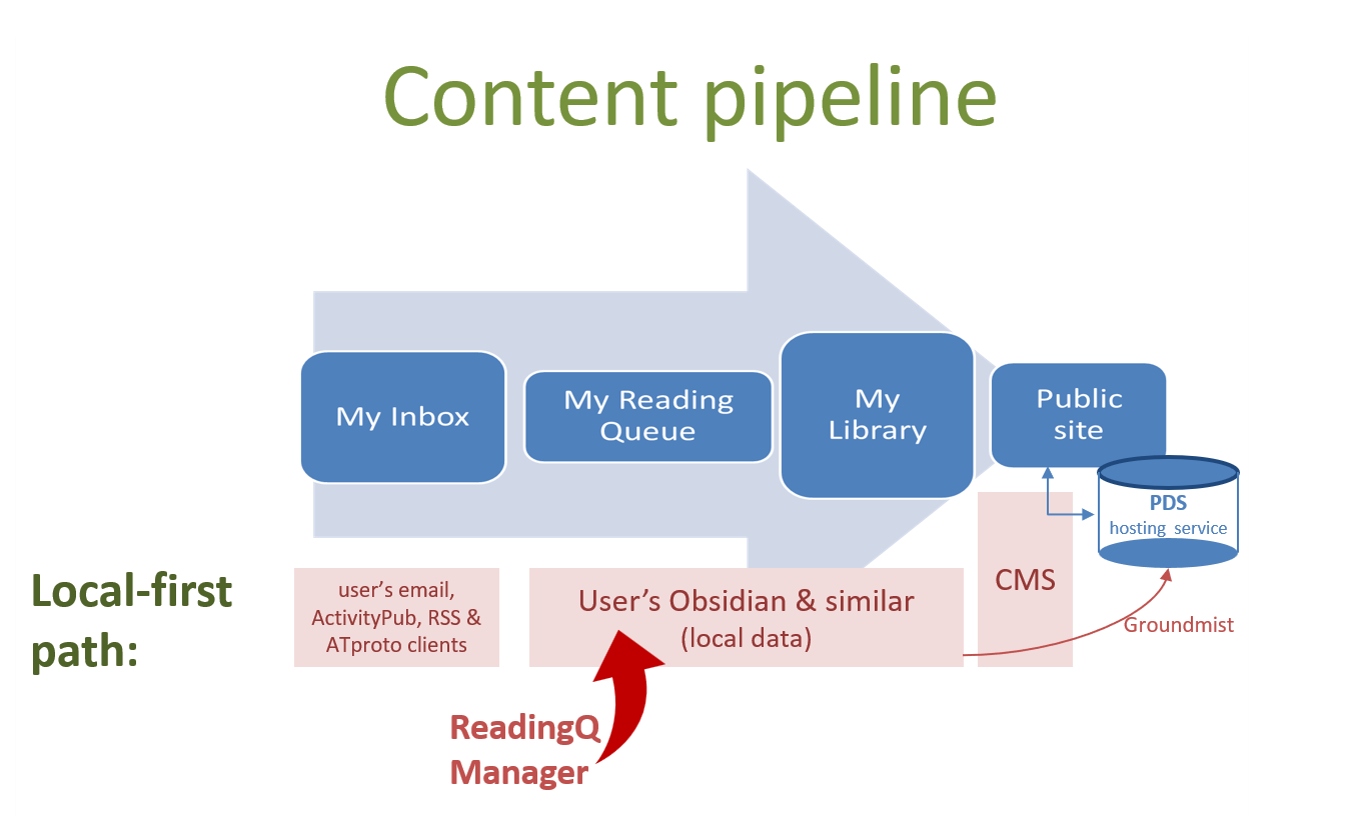 Content pipeline

My Inbox

My Reading Queue

My Library

Public site

PDS
hosting service

Local-first path:

user's email, ActivityPub, RSS & ATproto clients

User's Obsidian & similar
(local data)

CMS

Groundmist

ReadingQ Manager